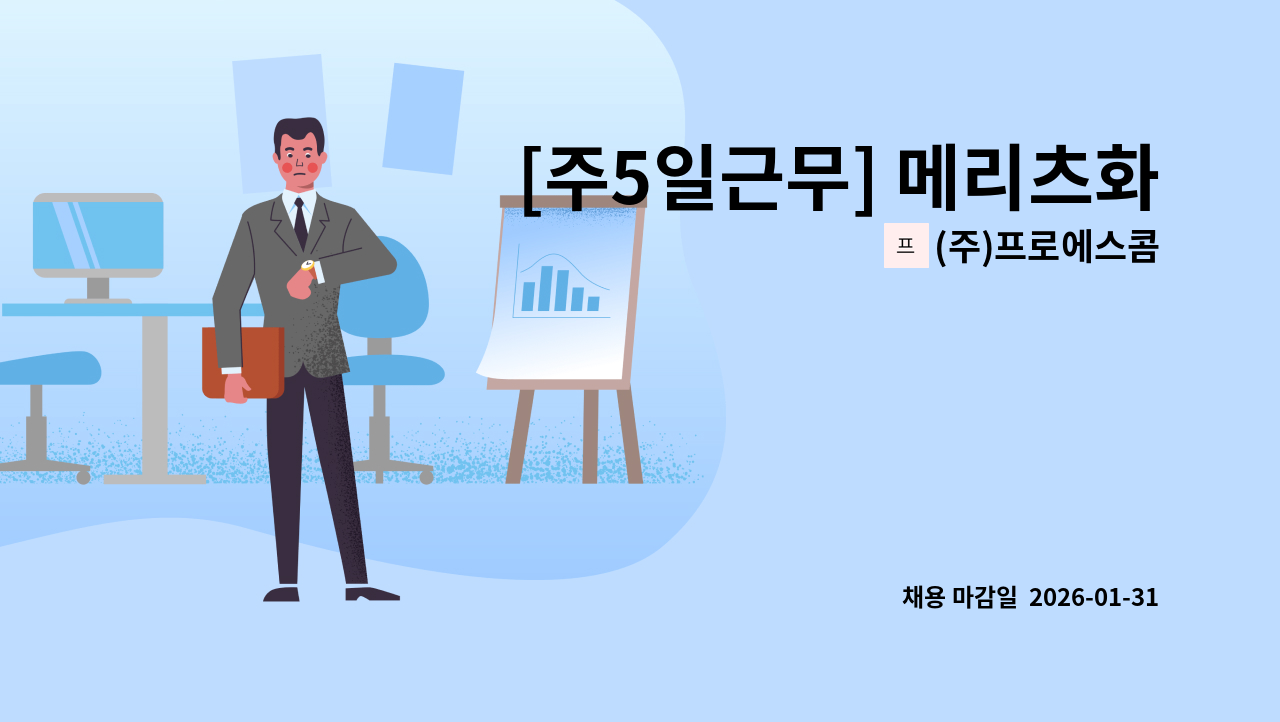 [주5일근무] 메리츠화

프 (주)프로에스콤

채용 마감일 2026-01-31